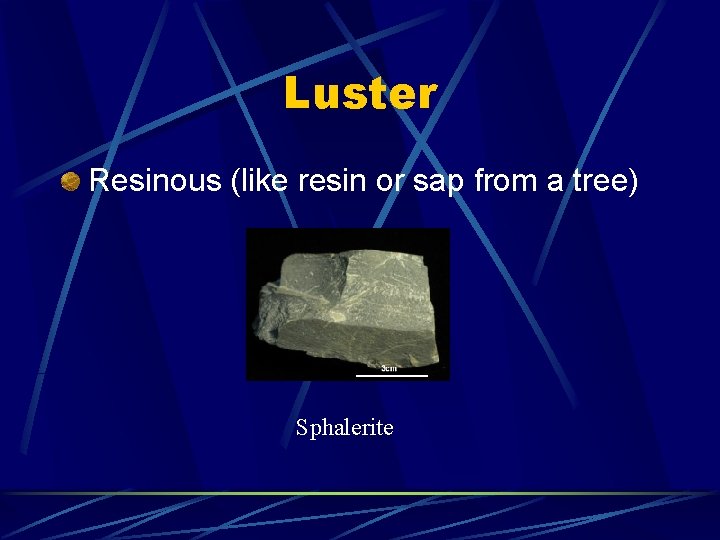 Luster

Resinous (like resin or sap from a tree)

3cm

Sphalerite